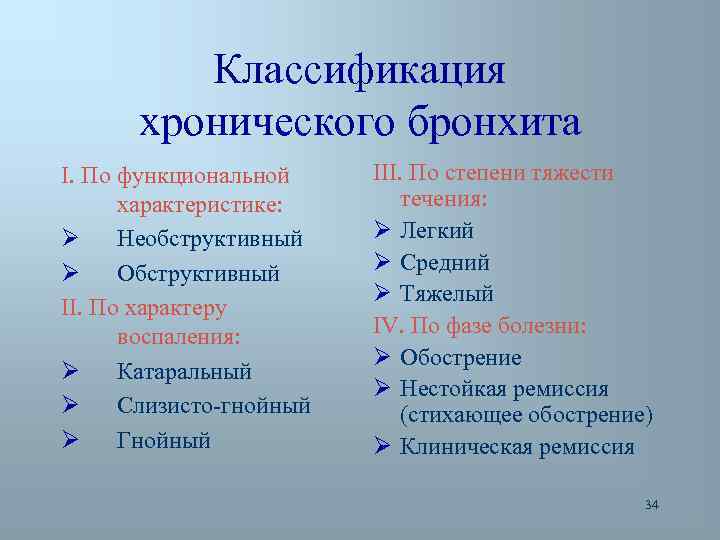 Классификация хронического бронхита

I. По функциональной характеристике:
➢ Необструктивный
➢ Обструктивный
II. По характеру воспаления:
➢ Катаральный
➢ Слизисто-гнойный
➢ Гнойный

III. По степени тяжести течения:
➢ Легкий
➢ Средний
➢ Тяжелый
IV. По фазе болезни:
➢ Обострение
➢ Нестойкая ремиссия (стихающее обострение)
➢ Клиническая ремиссия

34